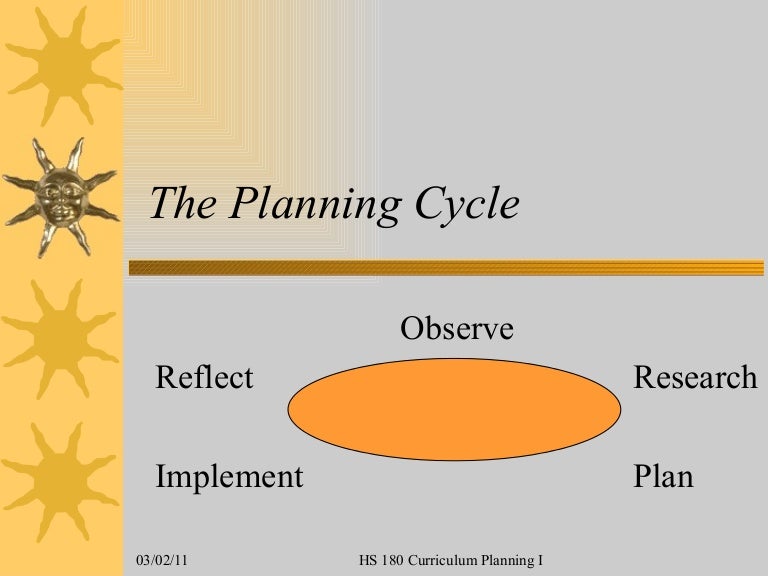 The Planning Cycle

Observe

Reflect

Research

Implement

Plan

03/02/11

HS 180 Curriculum Planning I